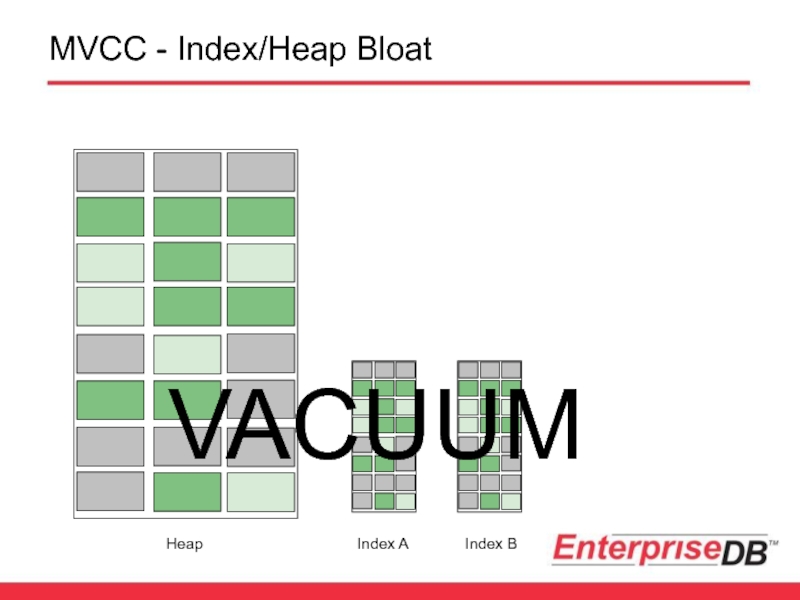 MVCC - Index/Heap Bloat

VACUUM

Heap

Index A

Index B

EnterpriseDB™